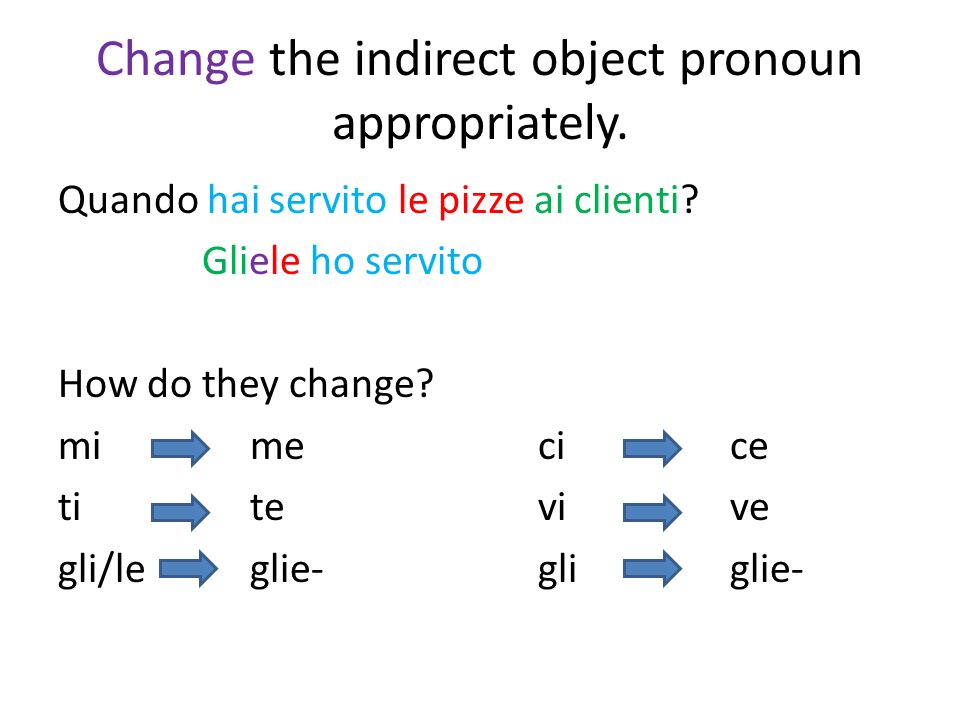 Change the indirect object pronoun appropriately.

Quando hai servito le pizze ai clienti?

Gliele ho servito

How do they change?

mi → me

ti → te

gli/le → glie-

ci → ce

vi → ve

gli → glie-